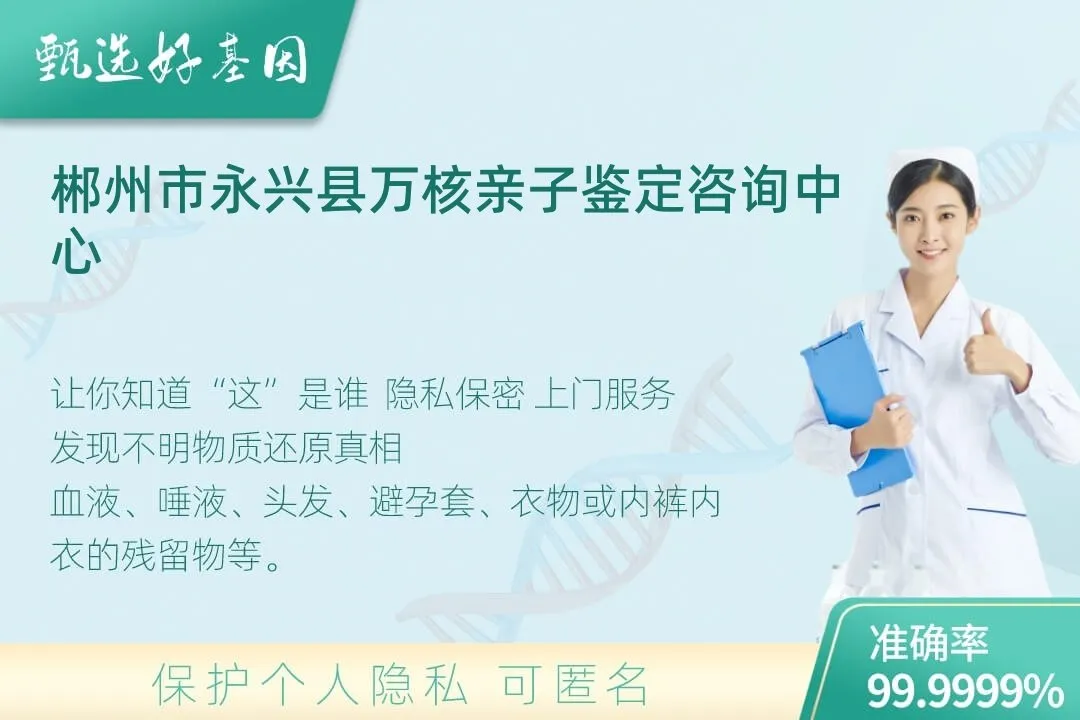 甄选好基因

郴州市永兴县万核亲子鉴定咨询中心

让你知道“这”是谁 隐私保密 上门服务
发现不明物质还原真相
血液、唾液、头发、避孕套、衣物或内裤内衣的残留物等。

保护个人隐私 可匿名

准确率
99.9999%